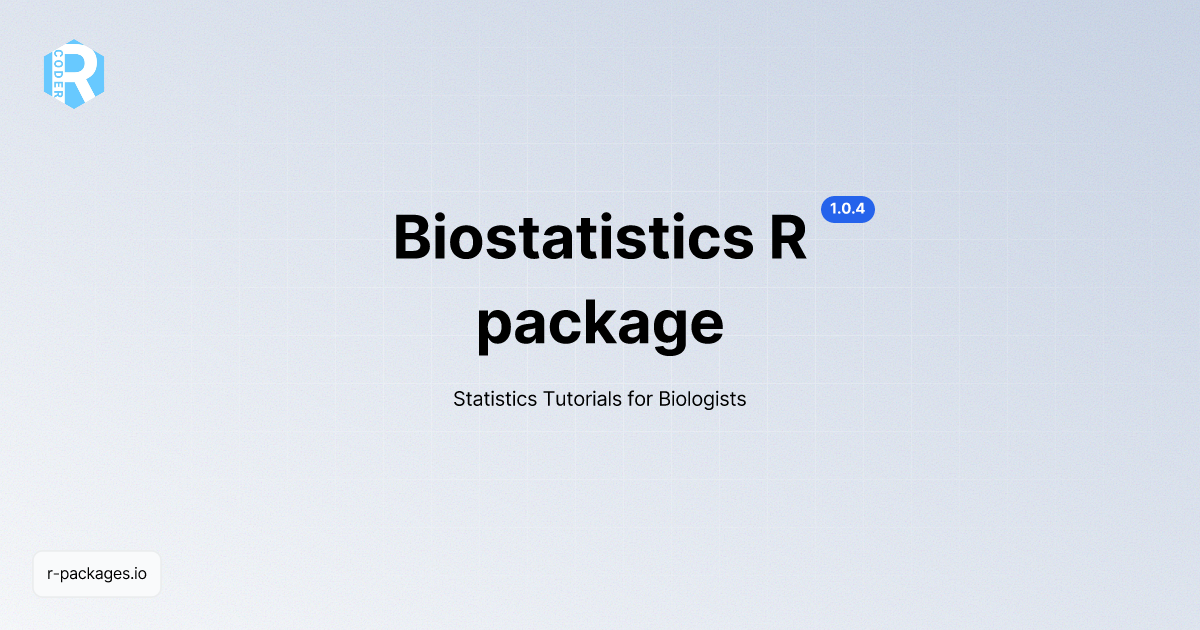 R CODER

Biostatistics R package

1.0.4

Statistics Tutorials for Biologists

r-packages.io